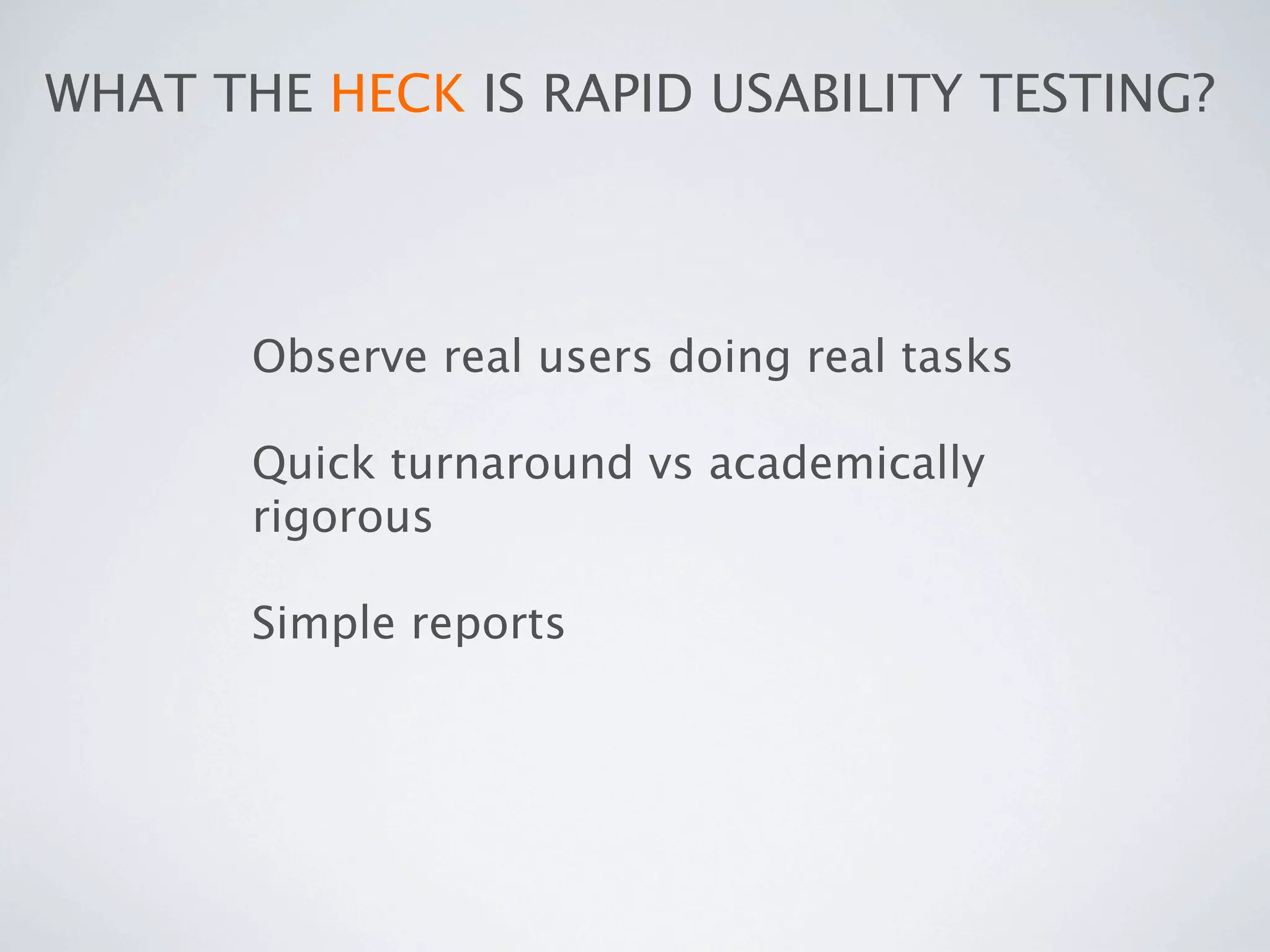 WHAT THE HECK IS RAPID USABILITY TESTING?

Observe real users doing real tasks

Quick turnaround vs academically rigorous

Simple reports